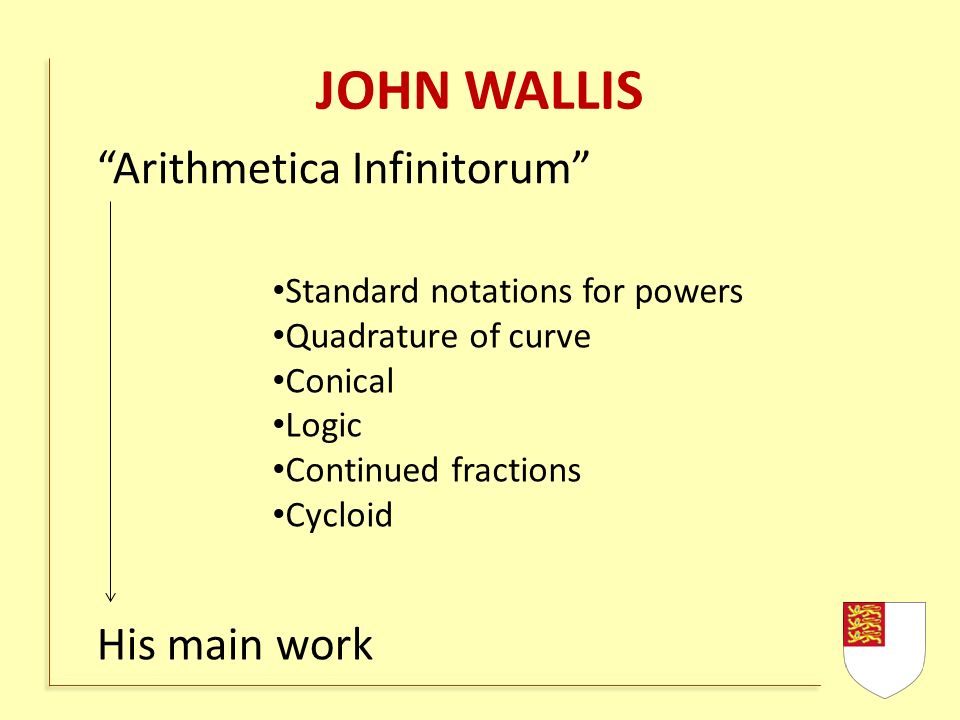 JOHN WALLIS

“Arithmetica Infinitorum”

•Standard notations for powers
•Quadrature of curve
•Conical
•Logic
•Continued fractions
•Cycloid

His main work